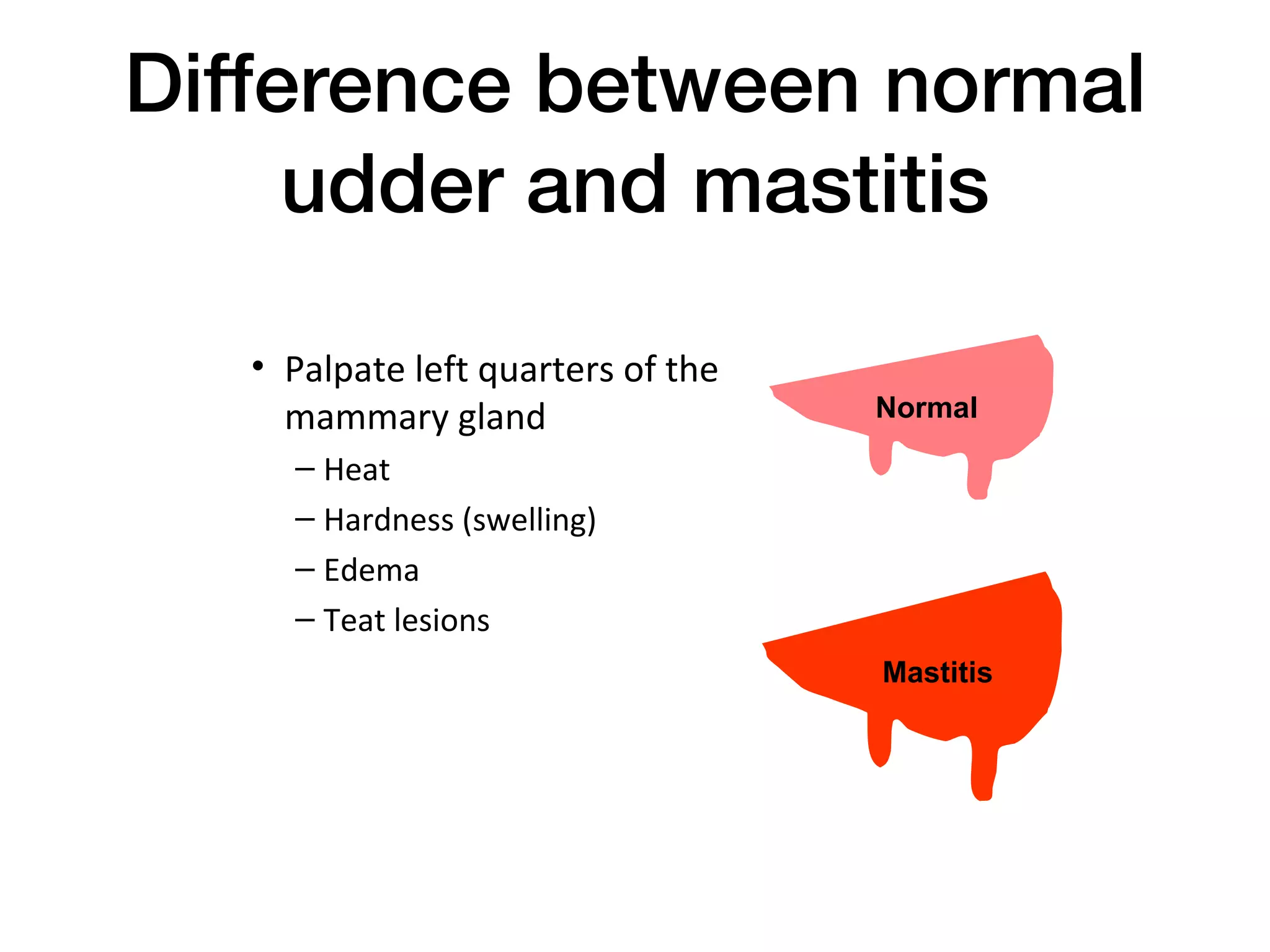 Difference between normal udder and mastitis

• Palpate left quarters of the mammary gland
– Heat
– Hardness (swelling)
– Edema
– Teat lesions

Normal

Mastitis